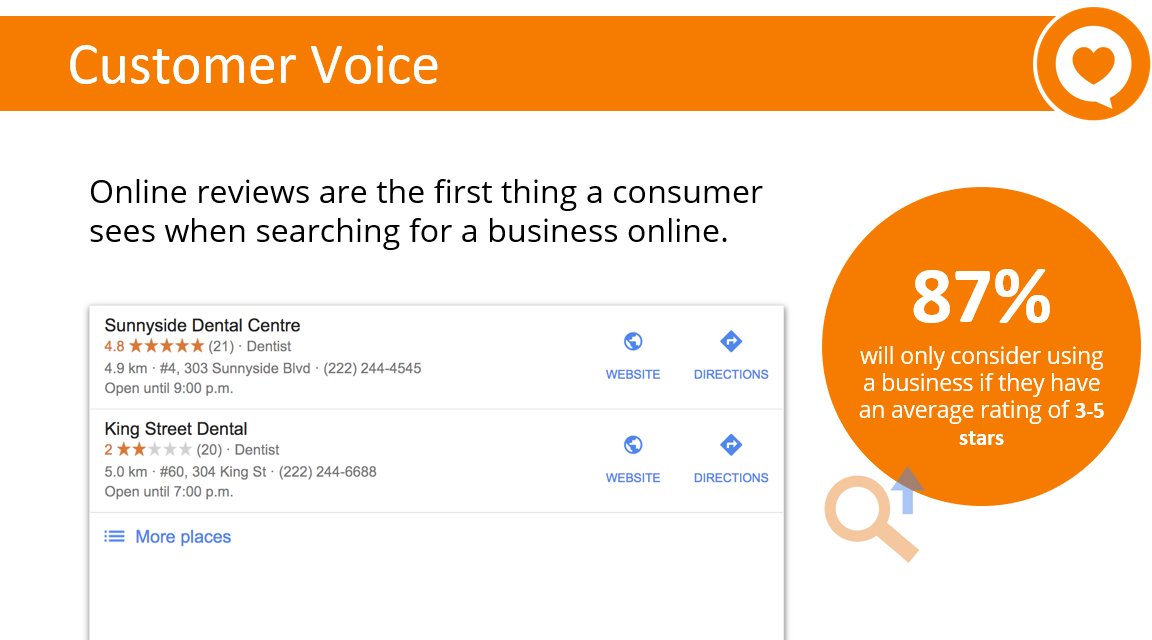 Customer Voice

Online reviews are the first thing a consumer sees when searching for a business online.

Sunnyside Dental Centre
4.8 ★★★★★ (21) · Dentist
4.9 km · #4, 303 Sunnyside Blvd · (222) 244-4545
Open until 9:00 p.m.

WEBSITE

DIRECTIONS

King Street Dental
2 ★★★★★ (20) · Dentist
5.0 km · #60, 304 King St · (222) 244-6688
Open until 7:00 p.m.

WEBSITE

DIRECTIONS

More places

87%
will only consider using a business if they have an average rating of 3-5 stars